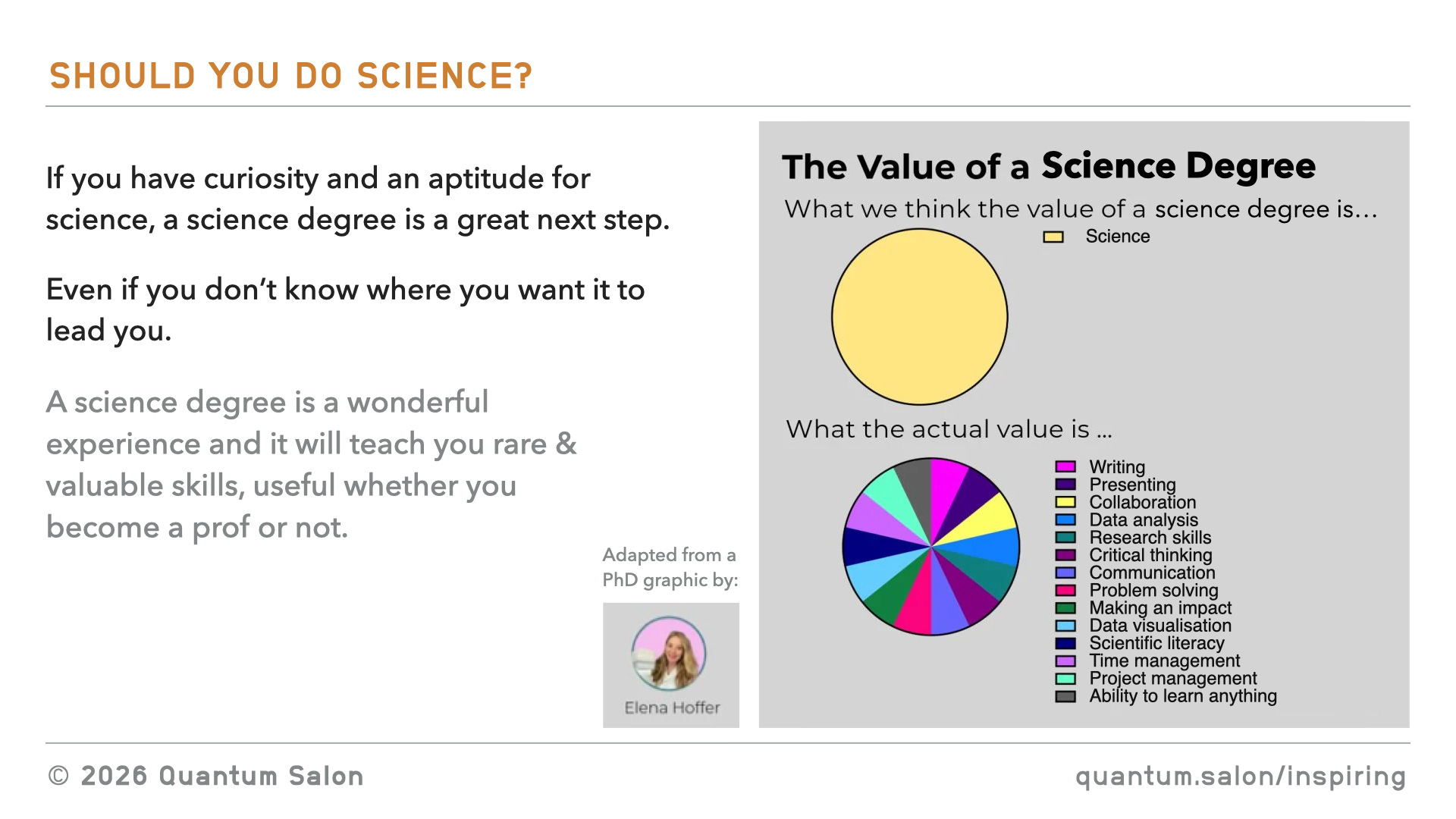 SHOULD YOU DO SCIENCE?

If you have curiosity and an aptitude for science, a science degree is a great next step.

Even if you don't know where you want it to lead you.

A science degree is a wonderful experience and it will teach you rare & valuable skills, useful whether you become a prof or not.

Adapted from a PhD graphic by:

Elena Hoffer

The Value of a Science Degree

What we think the value of a science degree is...

Science

What the actual value is ...

Writing
Presenting
Collaboration
Data analysis
Research skills
Critical thinking
Communication
Problem solving
Making an impact
Data visualisation
Scientific literacy
Time management
Project management
Ability to learn anything

© 2026 Quantum Salon

quantum.salon/inspiring